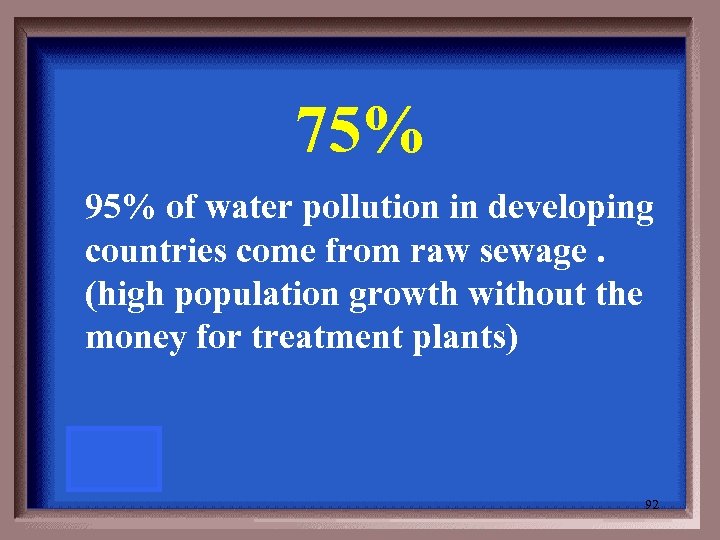 75%

95% of water pollution in developing countries come from raw sewage . (high population growth without the money for treatment plants)

92